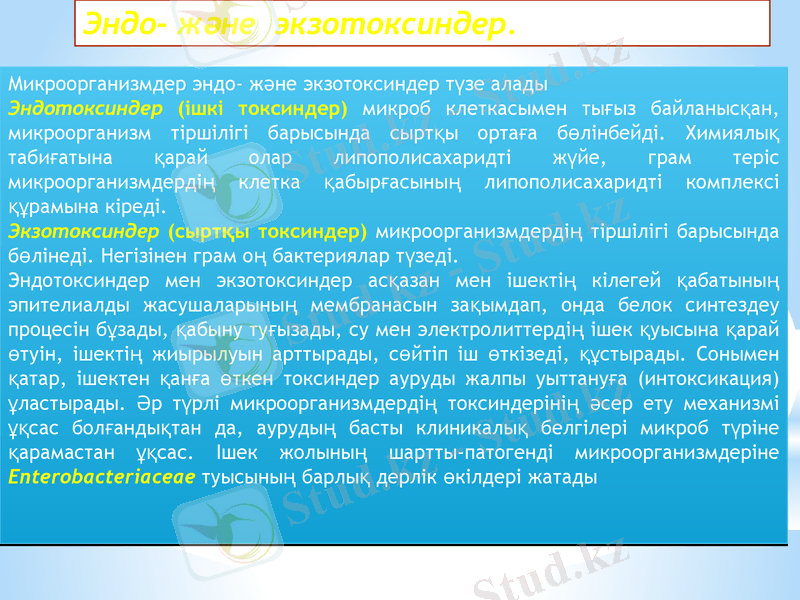 Эндо- және экзотоксиндер.

Микроорганизмдер эндо- және экзотоксиндер түзе алады
Эндотоксиндер (ішкі токсиндер) микроб клеткасымен тығыз байланысқан, микроорганизм тіршілігі барысында сыртқы ортаға бөлінбейді. Химиялық табиғатына қарай олар липополисахаридті жүйе, грам теріс микроорганизмдердің клетка қабырғасының липополисахаридті комплексі құрамына кіреді.
Экзотоксиндер (сыртқы токсиндер) микроорганизмдердің тіршілігі барысында бөлінеді. Негізінен грам оң бактериялар түзеді.
Эндотоксиндер мен экзотоксиндер асқазан мен ішектің кілегей қабатының эпителиалды жасушаларының мембранасын зақымдап, онда белок синтездеу процесін бұзады, қабыну туғызады, су мен электролиттердің ішек қуысына қарай өтуін, ішектің жиырылуын арттырады, сөйтіп іш өткізеді, құстырады. Сонымен қатар, ішектен қанға өткен токсиндер ауруды жалпы уыттануға (интоксикация) ұластырады. Әр түрлі микроорганизмдердің токсиндерінің әсер ету механизмі ұқсас болғандықтан да, аурудың басты клиникалық белгілері микроб түріне қарамастан ұқсас. Ішек жолының шартты-патогенді микроорганизмдеріне Enterobacteriaceae туысының барлық дерлік өкілдері жатады

Stud.kz